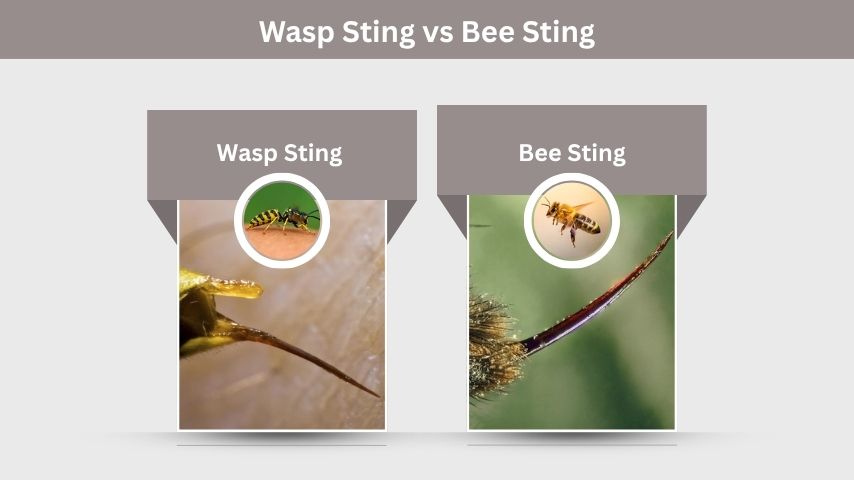 Wasp Sting vs Bee Sting

Wasp Sting

Bee Sting